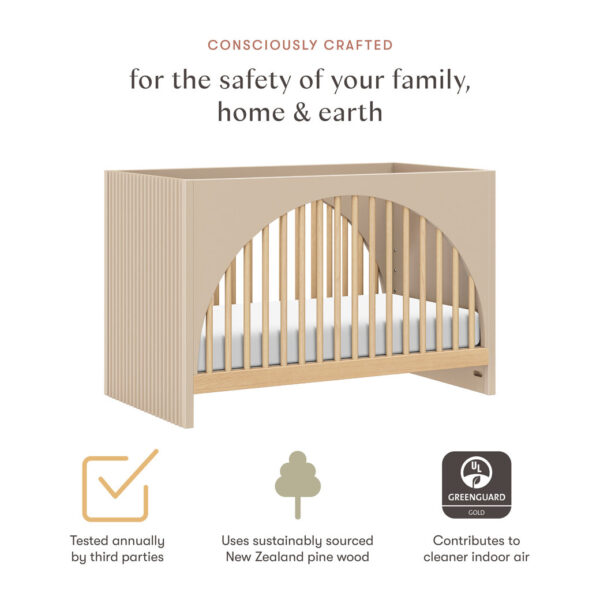 CONSCIOUSLY CRAFTED

for the safety of your family, home & earth

Tested annually by third parties

Uses sustainably sourced New Zealand pine wood

UL
GREENGUARD
GOLD

Contributes to cleaner indoor air